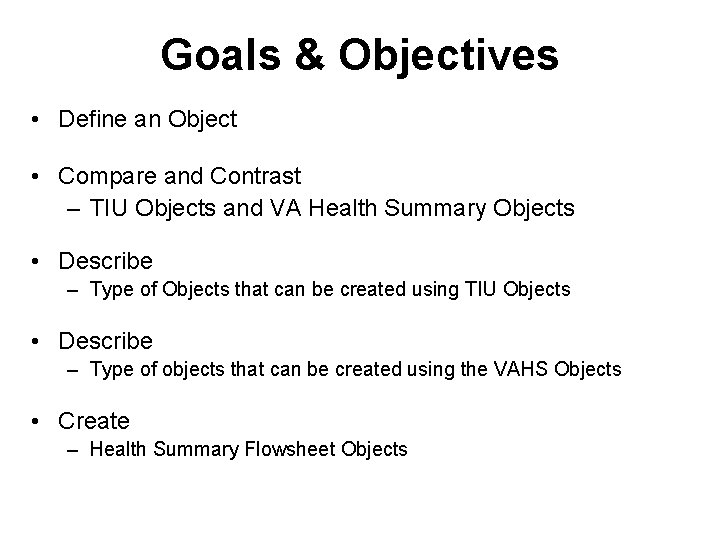 Goals & Objectives

• Define an Object

• Compare and Contrast
– TIU Objects and VA Health Summary Objects

• Describe
– Type of Objects that can be created using TIU Objects

• Describe
– Type of objects that can be created using the VAHS Objects

• Create
– Health Summary Flowsheet Objects